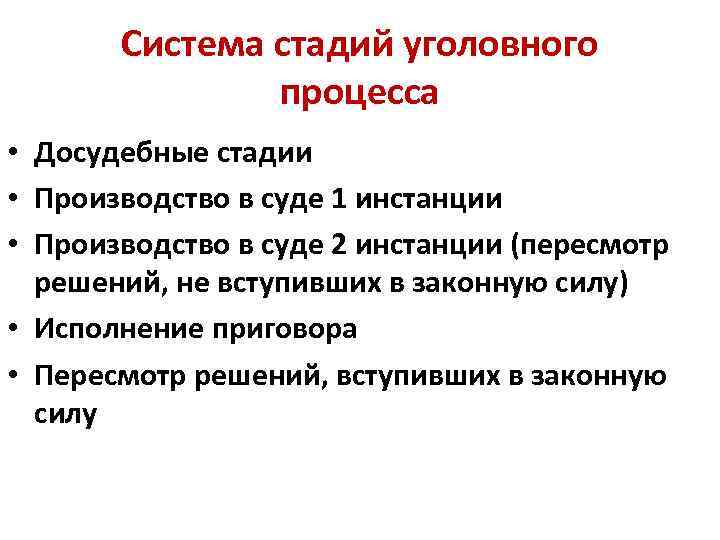 Система стадий уголовного процесса

• Досудебные стадии
• Производство в суде 1 инстанции
• Производство в суде 2 инстанции (пересмотр решений, не вступивших в законную силу)
• Исполнение приговора
• Пересмотр решений, вступивших в законную силу